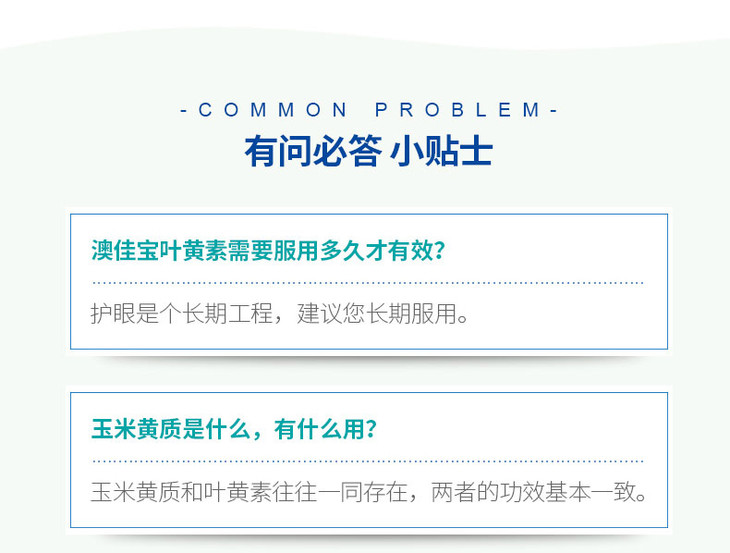 -COMMON PROBLEM-
有问必答 小贴士

澳佳宝叶黄素需要服用多久才有效?

护眼是个长期工程，建议您长期服用。

玉米黄质是什么，有什么用?

玉米黄质和叶黄素往往一同存在，两者的功效基本一致。